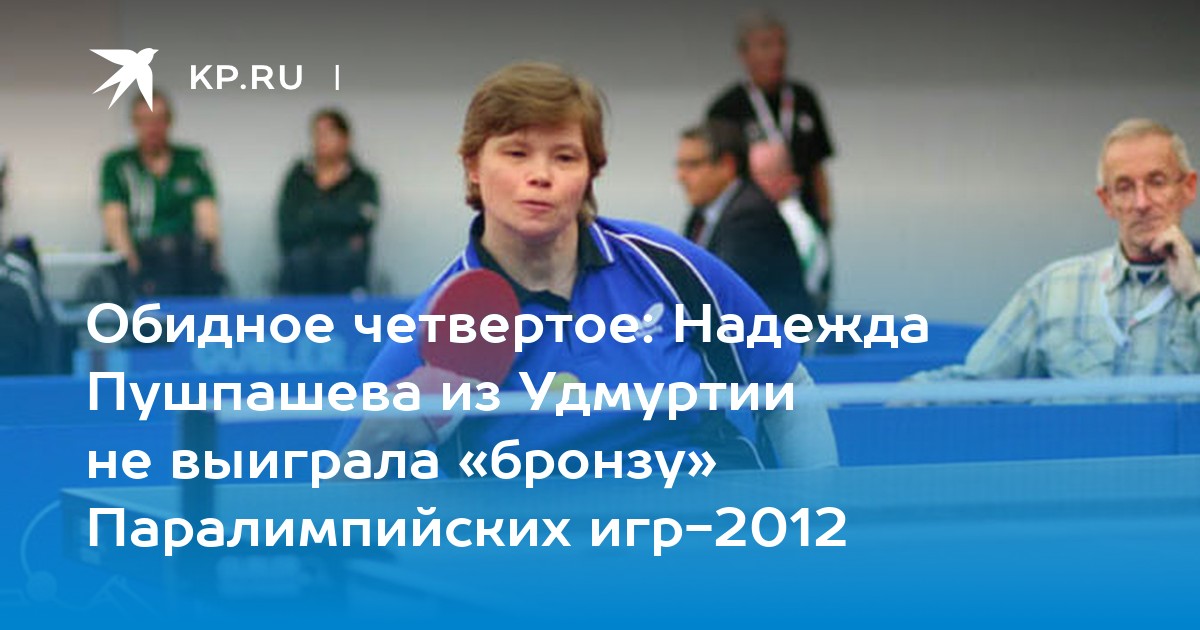 KP.RU |

Обидное четвертое: Надежда Пушпашева из Удмуртии не выиграла «бронзу» Паралимпийских игр-2012